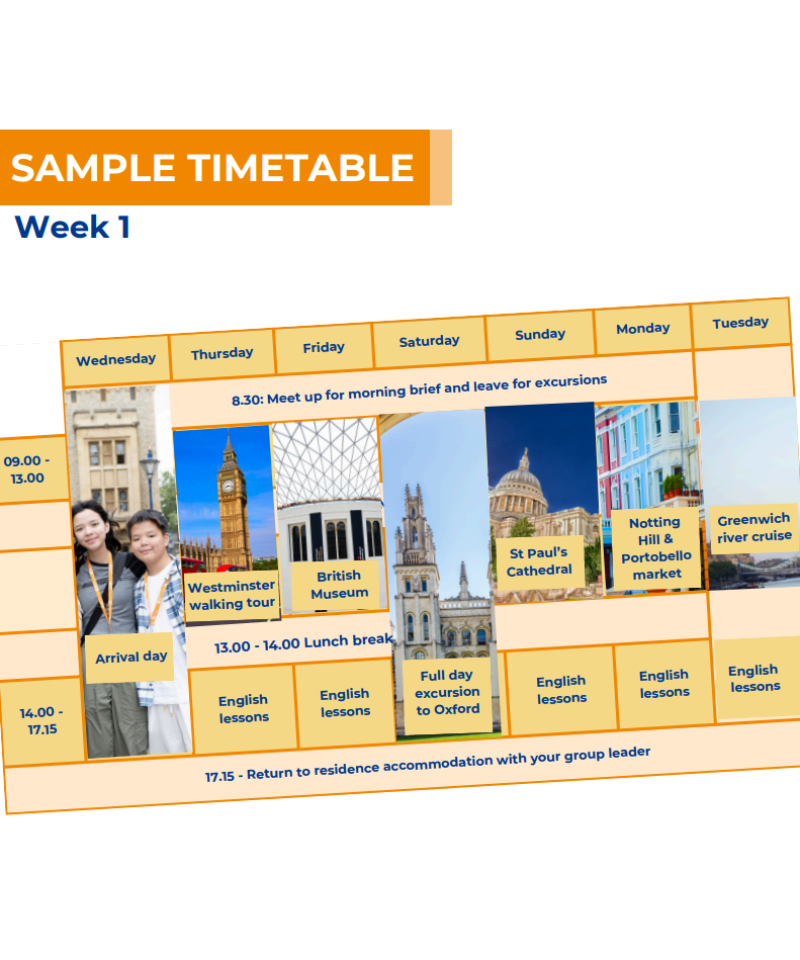 SAMPLE TIMETABLE

Week 1

| | Wednesday | Thursday | Friday | Saturday | Sunday | Monday | Tuesday |
|---|---|---|---|---|---|---|---|
| | | 8.30: Meet up for morning brief and leave for excursions | | | | | |
| 09.00 - 13.00 | Arrival day | Westminster walking tour | British Museum | Full day excursion to Oxford | St Paul's Cathedral | Notting Hill & Portobello market | Greenwich river cruise |
| | | 13.00 - 14.00 Lunch break | | | | | |
| 14.00 - 17.15 | | English lessons | English lessons | | English lessons | English lessons | English lessons |
| | 17.15 - Return to residence accommodation with your group leader | | | | | | |